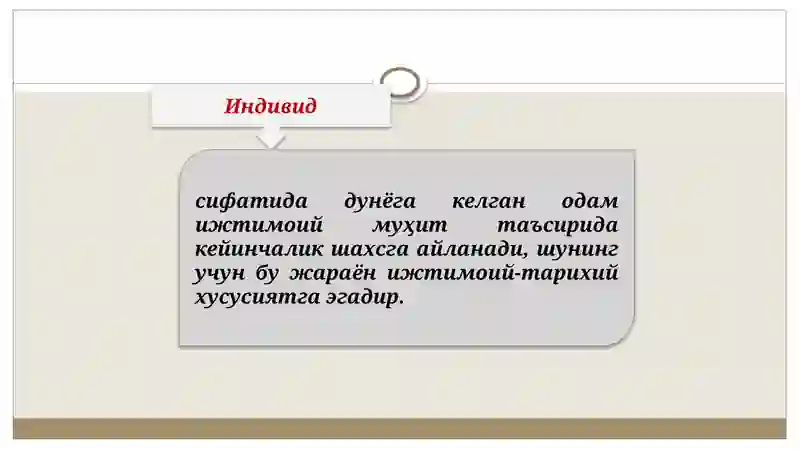 Индивид

сифатида дунёга келган одам ижтимоий муҳит таъсирида кейинчалик шахсга айланади, шунинг учун бу жараён ижтимоий-тарихий хусусиятга эгадир.